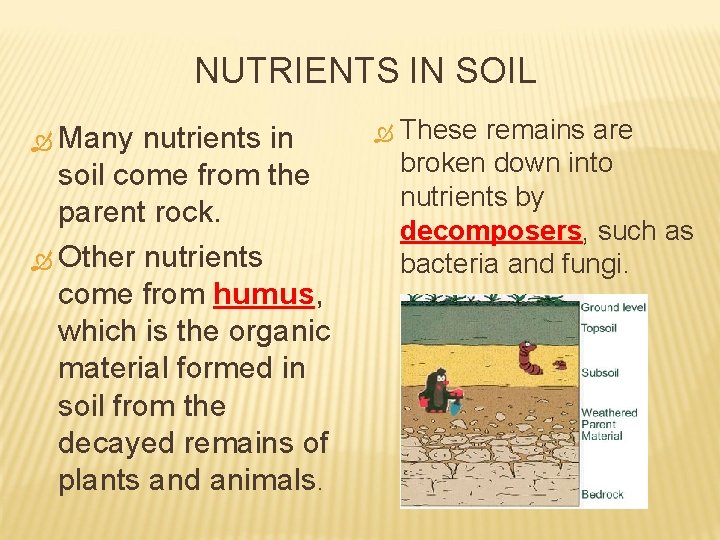 NUTRIENTS IN SOIL

Many nutrients in soil come from the parent rock.

Other nutrients come from humus, which is the organic material formed in soil from the decayed remains of plants and animals.

These remains are broken down into nutrients by decomposers, such as bacteria and fungi.

Ground level
Topsoil
Subsoil
Weathered Parent Material
Bedrock